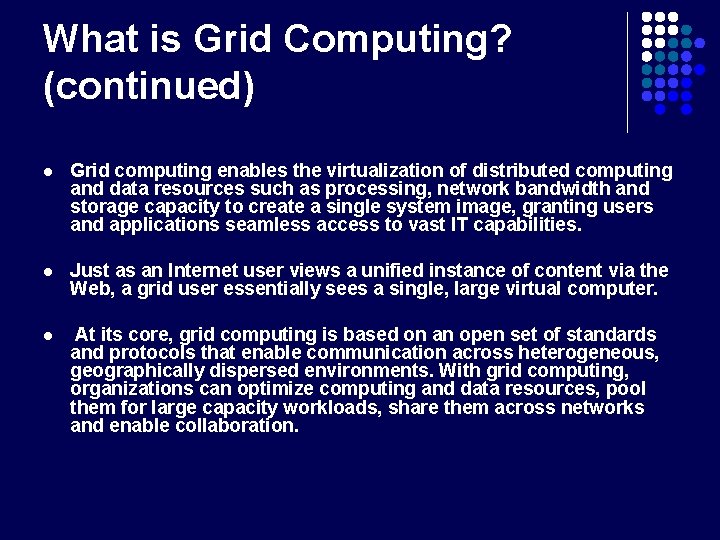 What is Grid Computing? (continued)

- Grid computing enables the virtualization of distributed computing and data resources such as processing, network bandwidth and storage capacity to create a single system image, granting users and applications seamless access to vast IT capabilities.

- Just as an Internet user views a unified instance of content via the Web, a grid user essentially sees a single, large virtual computer.

- At its core, grid computing is based on an open set of standards and protocols that enable communication across heterogeneous, geographically dispersed environments. With grid computing, organizations can optimize computing and data resources, pool them for large capacity workloads, share them across networks and enable collaboration.